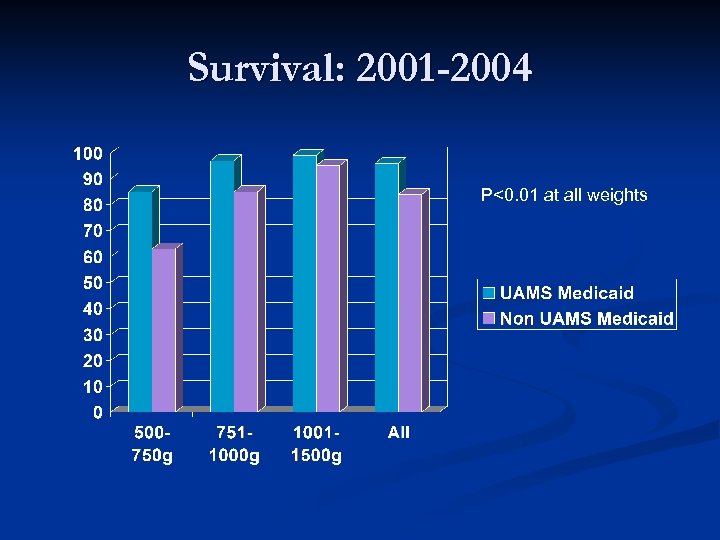 Survival: 2001-2004

100
90
80
70
60
50
40
30
20
10
0

500-750g
751-1000g
1001-1500g
All

P<0.01 at all weights

UAMS Medicaid
Non UAMS Medicaid